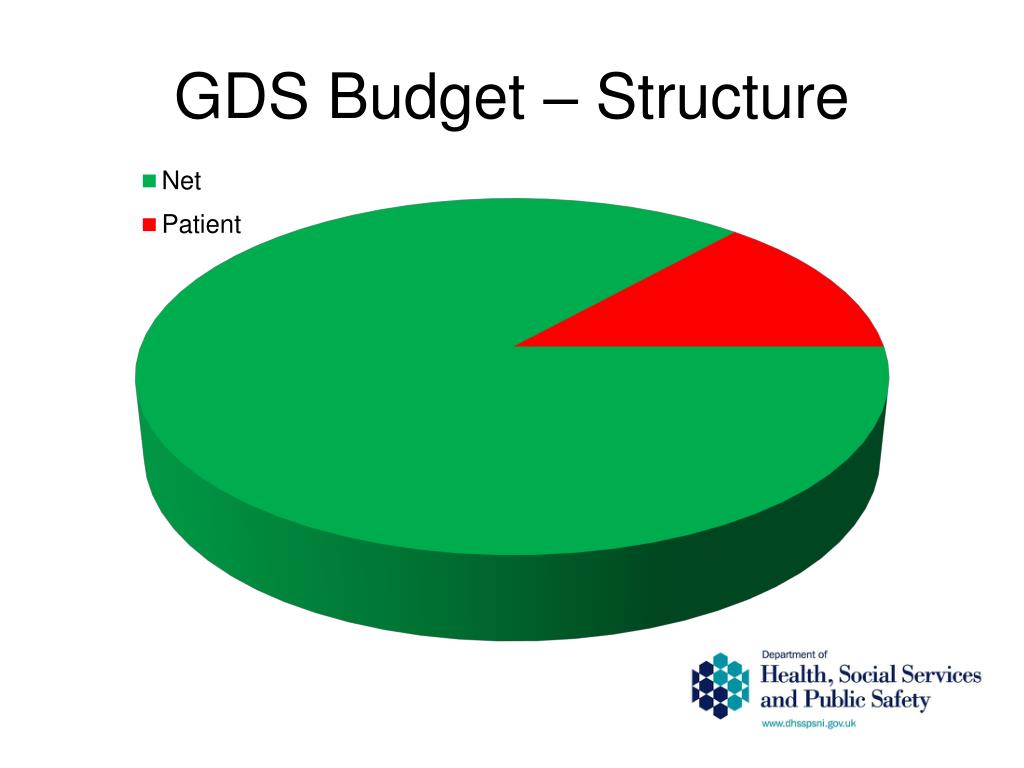 GDS Budget – Structure

Net

Patient

Department of
Health, Social Services
and Public Safety
www.dhsspsni.gov.uk